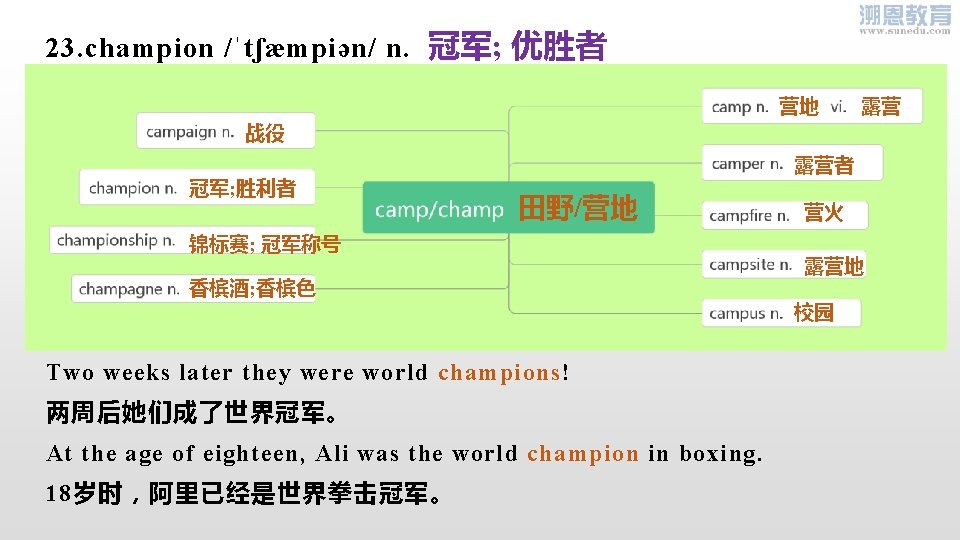 溯恩教育
www.sunedu.com

23.champion /ˈtʃæmpiən/ n. 冠军; 优胜者

campaign n. 战役
champion n. 冠军;胜利者
championship n. 锦标赛; 冠军称号
champagne n. 香槟酒;香槟色

camp/champ 田野/营地

camp n. 营地 vi. 露营
camper n. 露营者
campfire n. 营火
campsite n. 露营地
campus n. 校园

Two weeks later they were world champions!
两周后她们成了世界冠军。
At the age of eighteen, Ali was the world champion in boxing.
18岁时，阿里已经是世界拳击冠军。